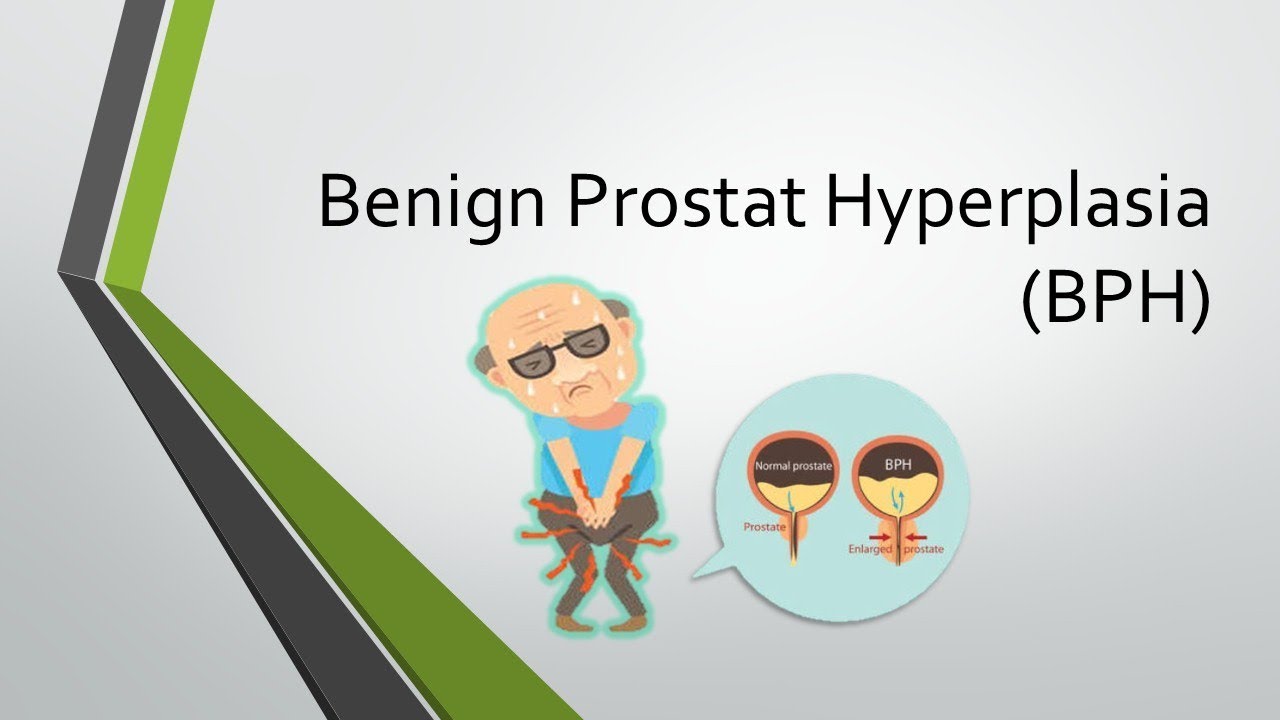 Benign Prostat Hyperplasia (BPH)

Normal prostate

Prostate

BPH

Enlarged prostate